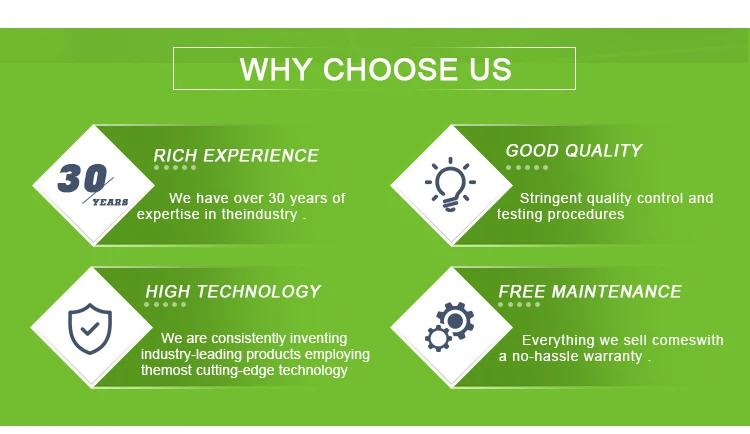 WHY CHOOSE US

30 YEARS

RICH EXPERIENCE

We have over 30 years of expertise in theindustry .

GOOD QUALITY

Stringent quality control and testing procedures

HIGH TECHNOLOGY

We are consistently inventing industry-leading products employing themost cutting-edge technology

FREE MAINTENANCE

Everything we sell comeswith a no-hassle warranty .